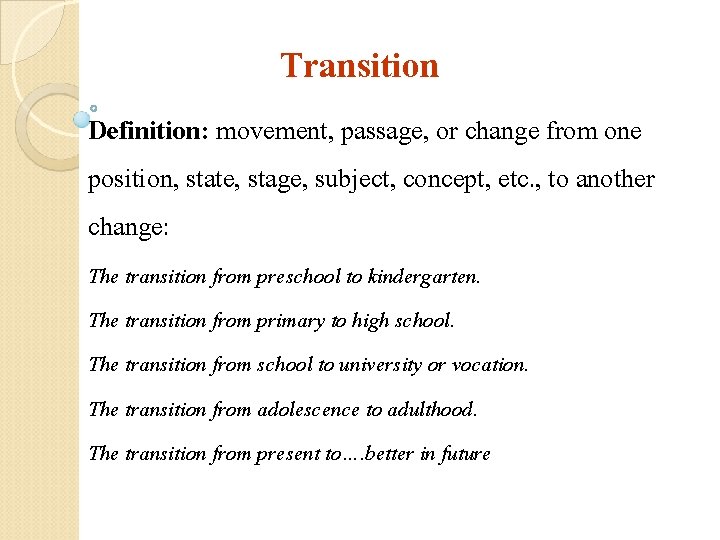 Transition

Definition: movement, passage, or change from one position, state, stage, subject, concept, etc., to another change:

The transition from preschool to kindergarten.

The transition from primary to high school.

The transition from school to university or vocation.

The transition from adolescence to adulthood.

The transition from present to….better in future